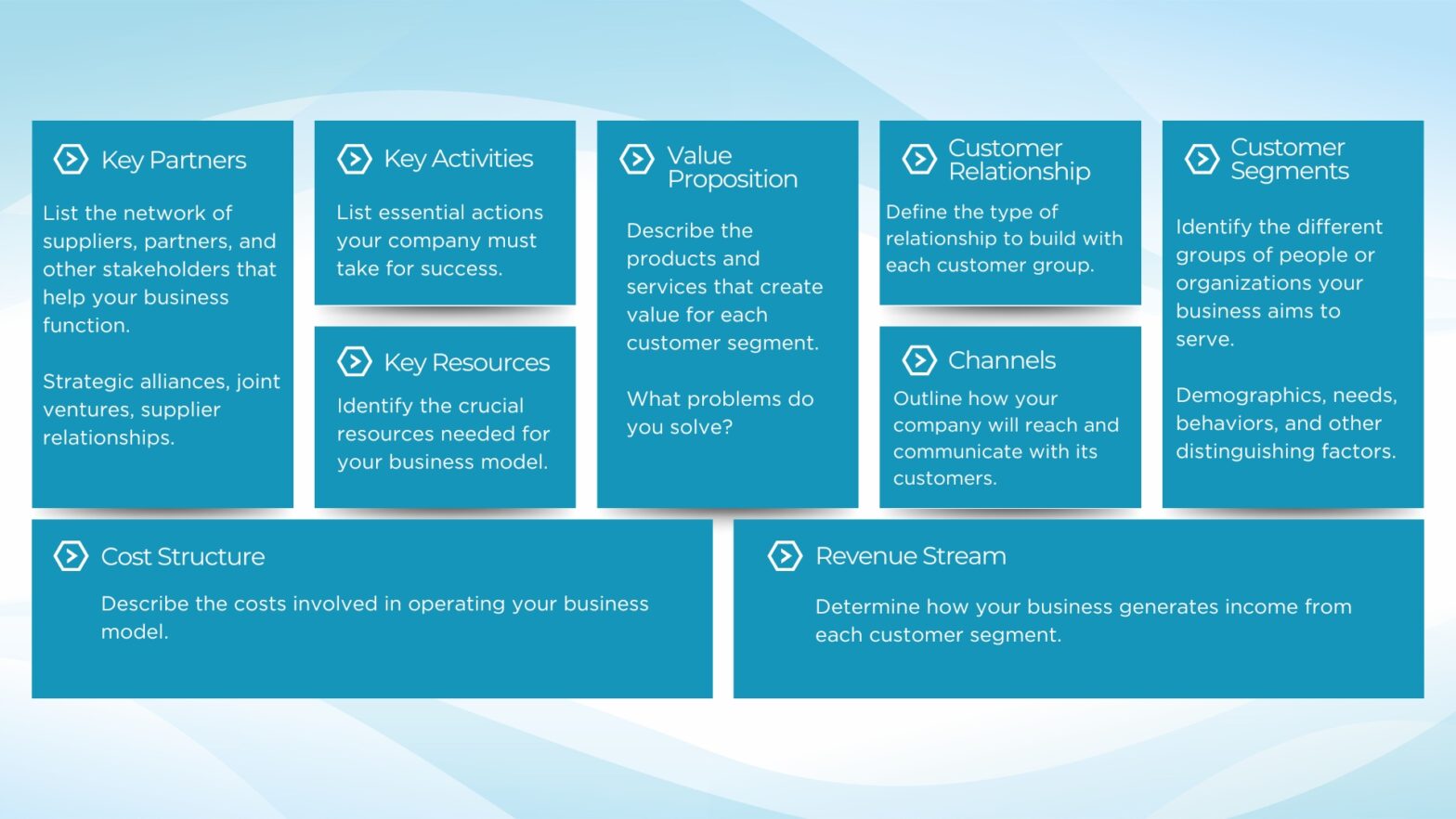 Key Partners

List the network of suppliers, partners, and other stakeholders that help your business function.

Strategic alliances, joint ventures, supplier relationships.

Key Activities

List essential actions your company must take for success.

Key Resources

Identify the crucial resources needed for your business model.

Value Proposition

Describe the products and services that create value for each customer segment.

What problems do you solve?

Customer Relationship

Define the type of relationship to build with each customer group.

Channels

Outline how your company will reach and communicate with its customers.

Customer Segments

Identify the different groups of people or organizations your business aims to serve.

Demographics, needs, behaviors, and other distinguishing factors.

Cost Structure

Describe the costs involved in operating your business model.

Revenue Stream

Determine how your business generates income from each customer segment.